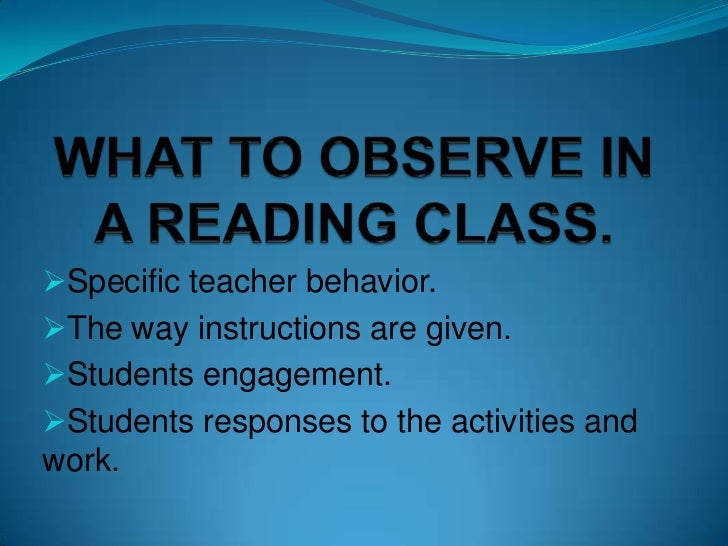 WHAT TO OBSERVE IN A READING CLASS.

➢Specific teacher behavior.
➢The way instructions are given.
➢Students engagement.
➢Students responses to the activities and work.